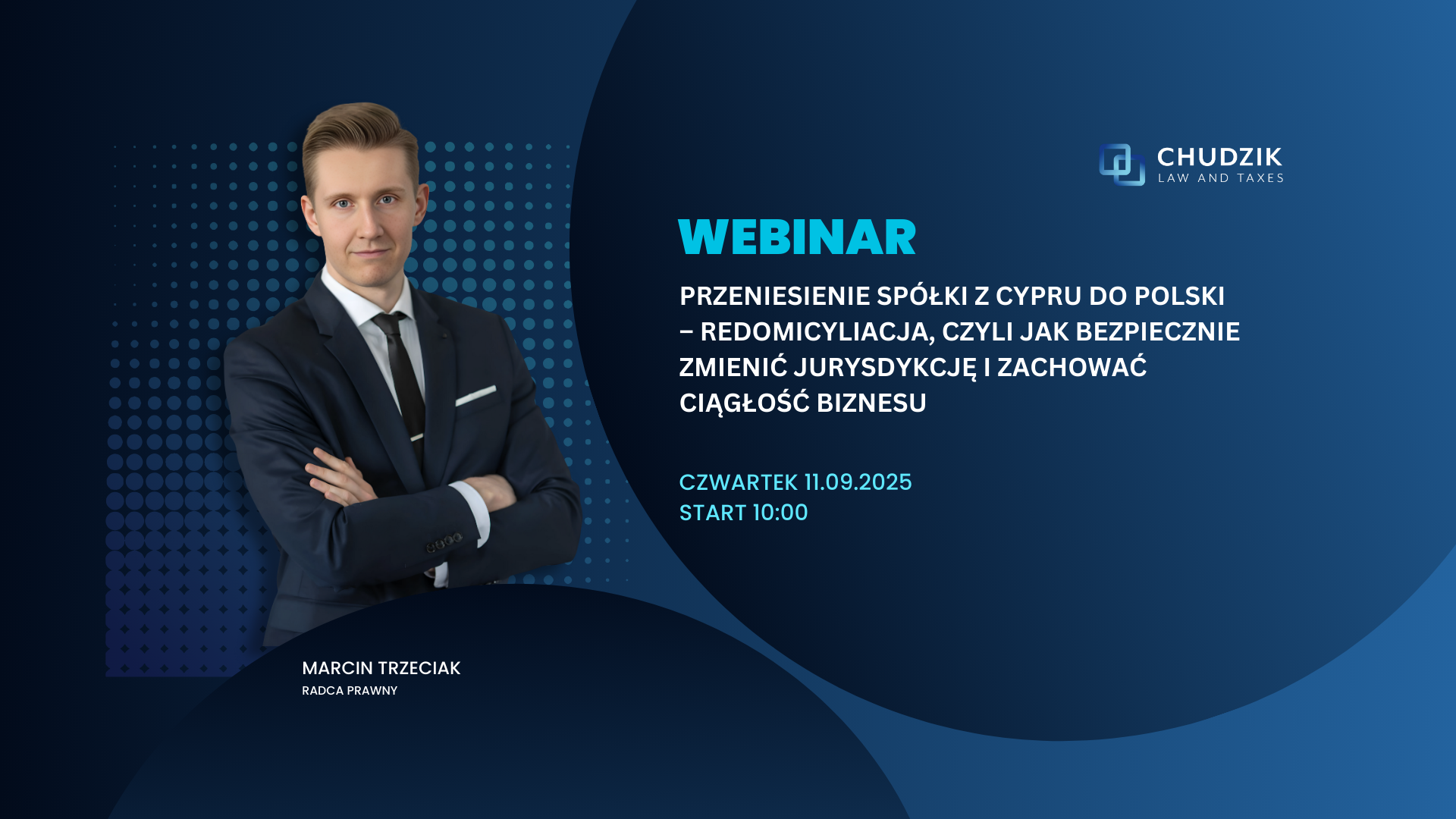 CHUDZIK
LAW AND TAXES

WEBINAR

PRZENIESIENIE SPÓŁKI Z CYPRU DO POLSKI – REDOMICYLIACJA, CZYLI JAK BEZPIECZNIE ZMIENIĆ JURYSDYKCJĘ I ZACHOWAĆ CIĄGŁOŚĆ BIZNESU

CZWARTEK 11.09.2025
START 10:00

MARCIN TRZECIAK
RADCA PRAWNY